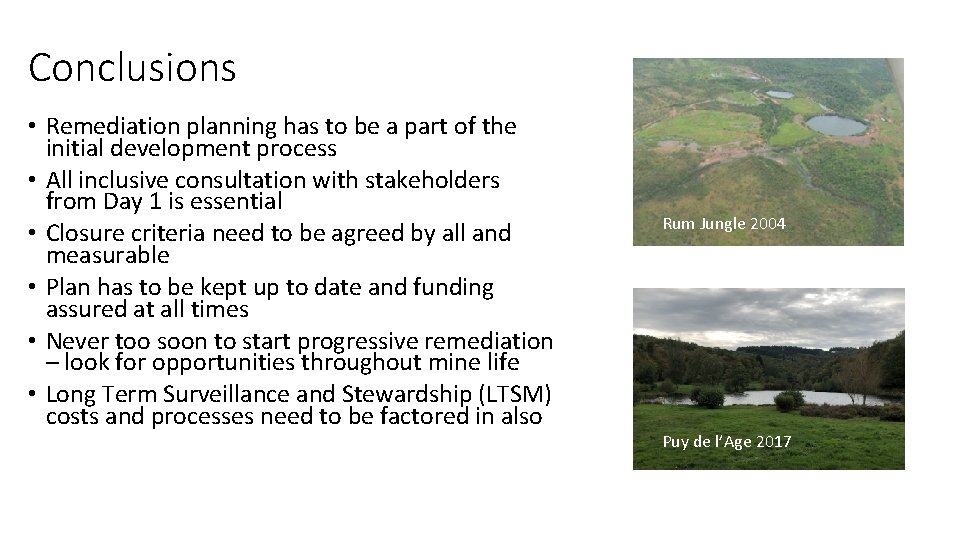 Conclusions

• Remediation planning has to be a part of the initial development process
• All inclusive consultation with stakeholders from Day 1 is essential
• Closure criteria need to be agreed by all and measurable
• Plan has to be kept up to date and funding assured at all times
• Never too soon to start progressive remediation – look for opportunities throughout mine life
• Long Term Surveillance and Stewardship (LTSM) costs and processes need to be factored in also

Rum Jungle 2004

Puy de l'Age 2017